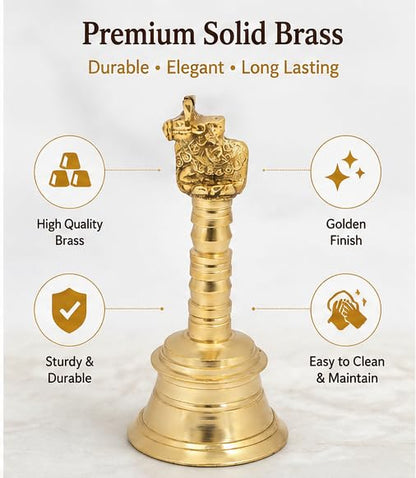 Premium Solid Brass
Durable • Elegant • Long Lasting

High Quality Brass

Golden Finish

Sturdy & Durable

Easy to Clean & Maintain